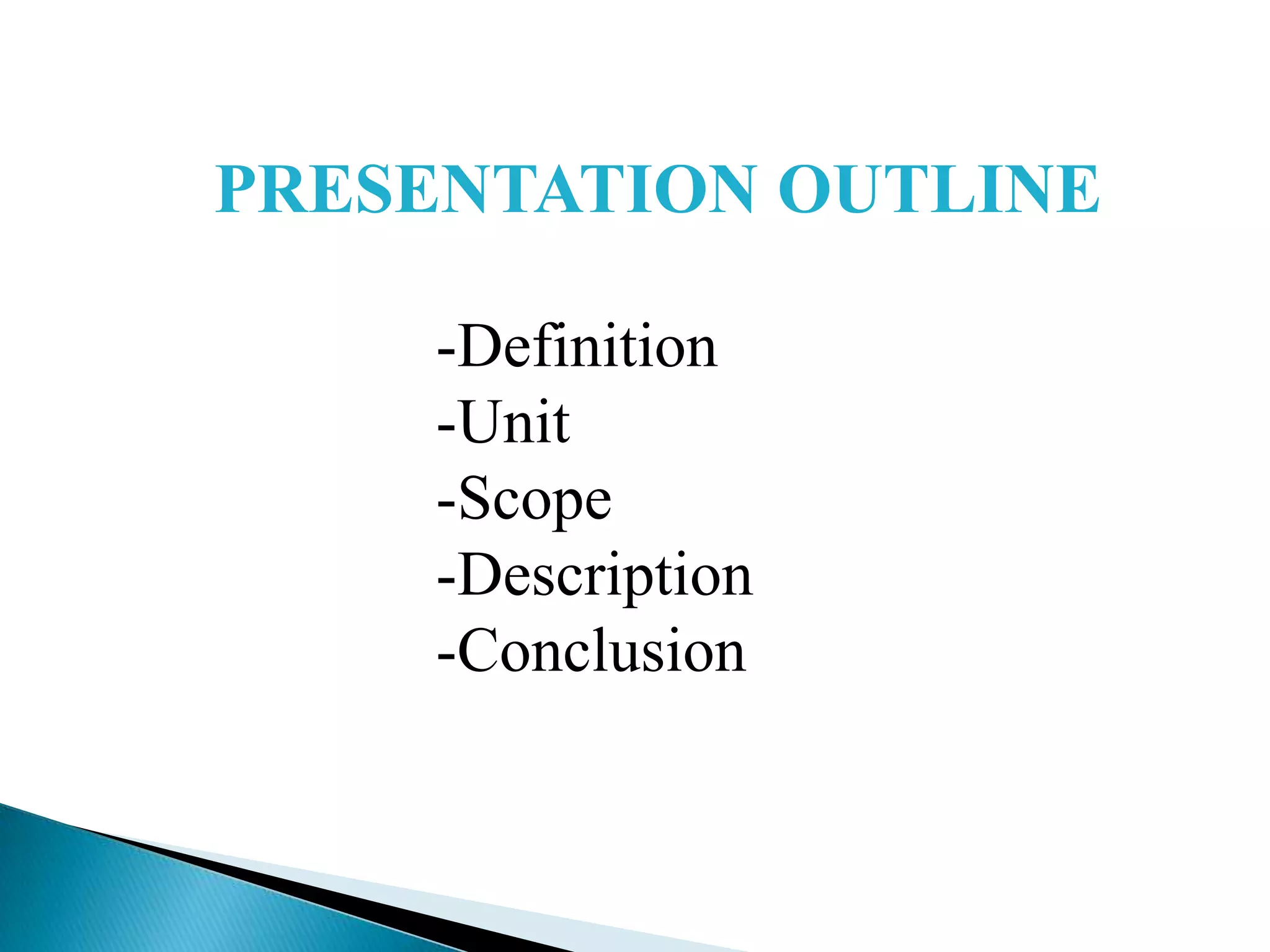 PRESENTATION OUTLINE

-Definition
-Unit
-Scope
-Description
-Conclusion